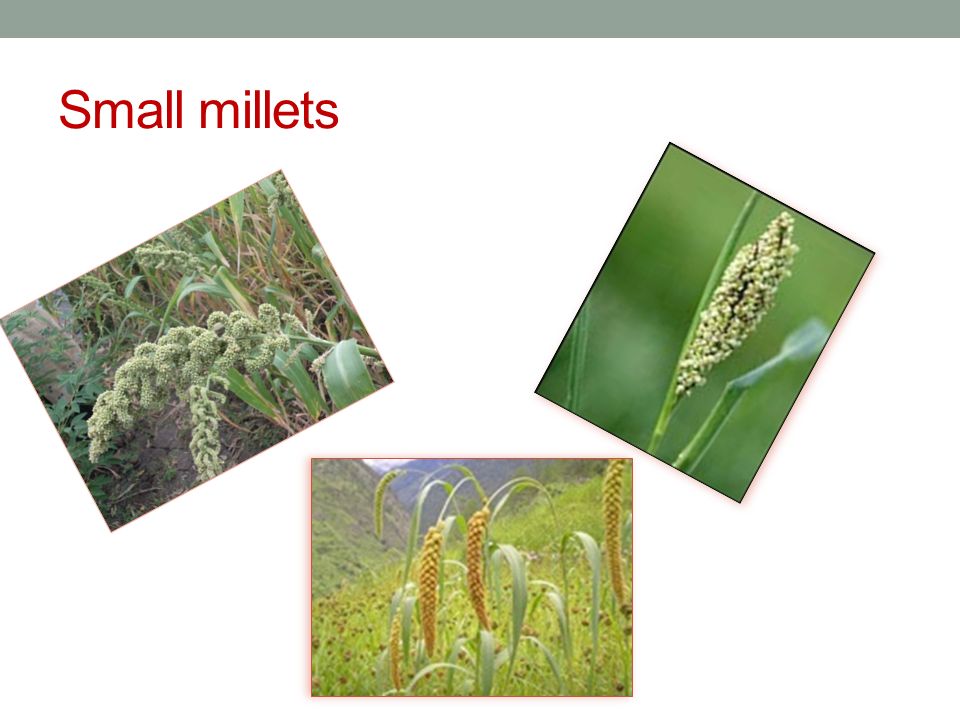 Small millets